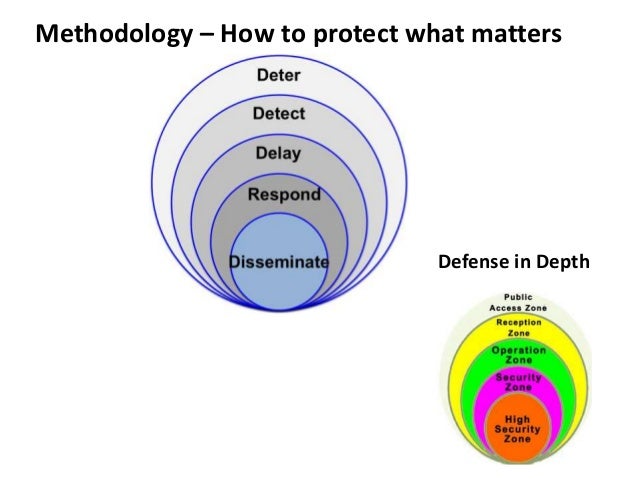 Methodology – How to protect what matters

Deter

Detect

Delay

Respond

Disseminate

Defense in Depth

Public Access Zone

Reception Zone

Operation Zone

Security Zone

High Security Zone